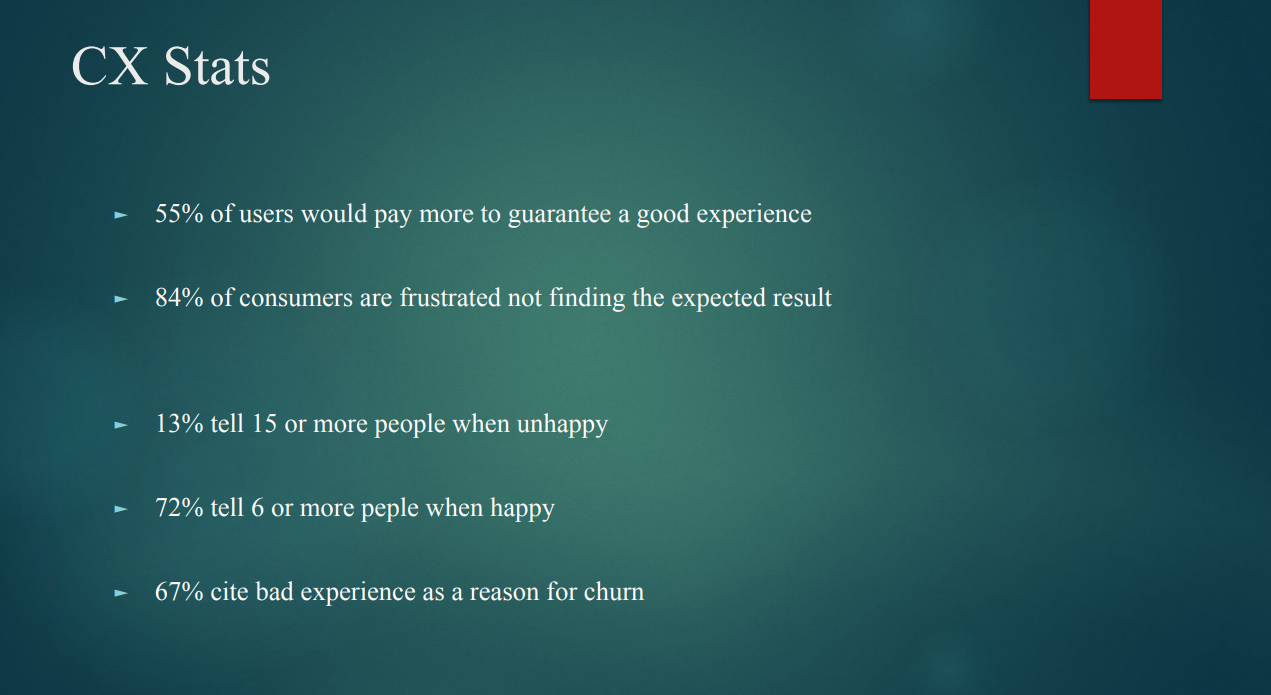 CX Stats

► 55% of users would pay more to guarantee a good experience

► 84% of consumers are frustrated not finding the expected result

► 13% tell 15 or more people when unhappy

► 72% tell 6 or more peple when happy

► 67% cite bad experience as a reason for churn